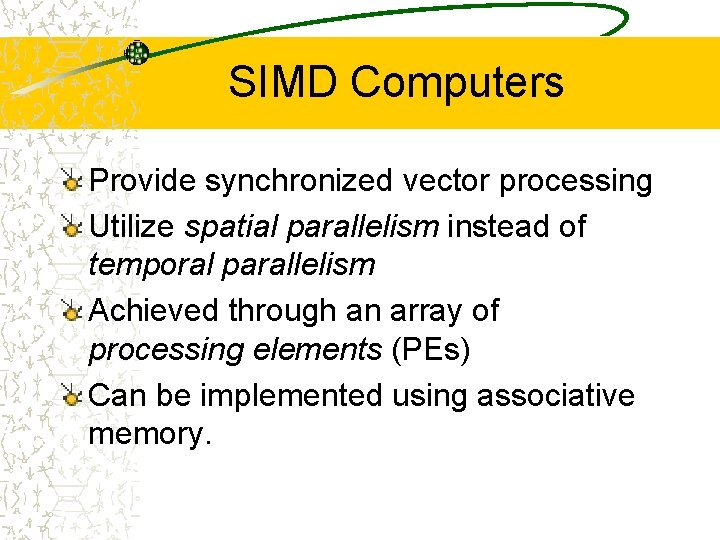 SIMD Computers

Provide synchronized vector processing

Utilize spatial parallelism instead of temporal parallelism

Achieved through an array of processing elements (PEs)

Can be implemented using associative memory.